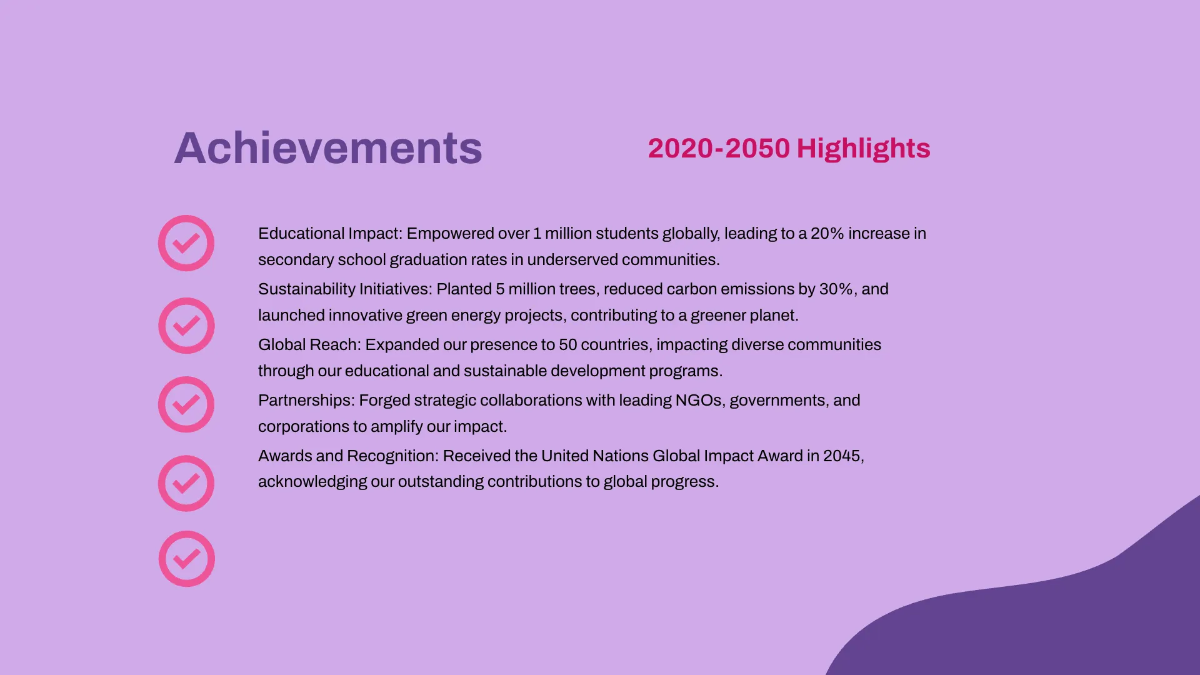 Achievements

2020-2050 Highlights

Educational Impact: Empowered over 1 million students globally, leading to a 20% increase in secondary school graduation rates in underserved communities.

Sustainability Initiatives: Planted 5 million trees, reduced carbon emissions by 30%, and launched innovative green energy projects, contributing to a greener planet.

Global Reach: Expanded our presence to 50 countries, impacting diverse communities through our educational and sustainable development programs.

Partnerships: Forged strategic collaborations with leading NGOs, governments, and corporations to amplify our impact.

Awards and Recognition: Received the United Nations Global Impact Award in 2045, acknowledging our outstanding contributions to global progress.